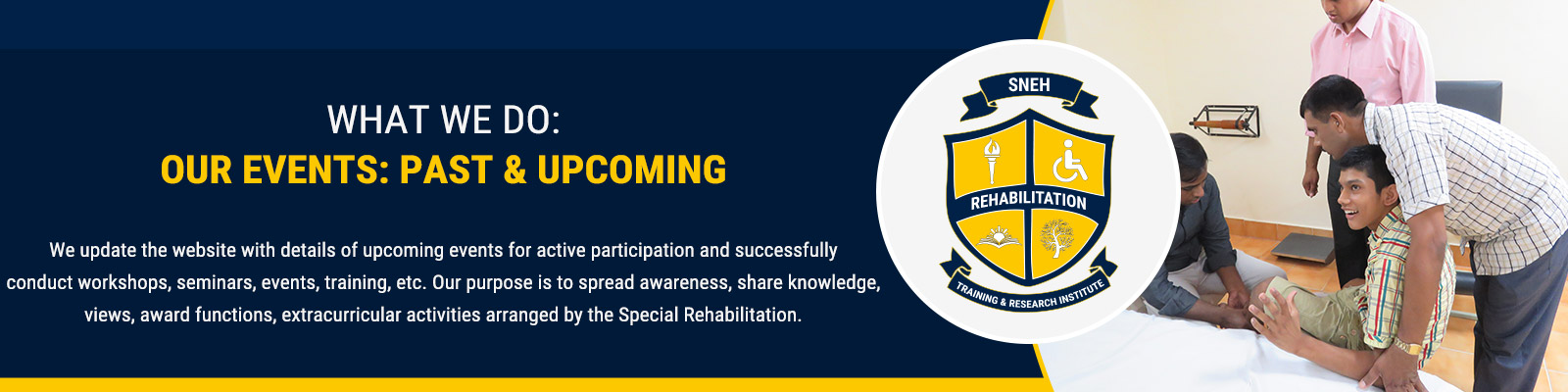 WHAT WE DO:
OUR EVENTS: PAST & UPCOMING

We update the website with details of upcoming events for active participation and successfully conduct workshops, seminars, events, training, etc. Our purpose is to spread awareness, share knowledge, views, award functions, extracurricular activities arranged by the Special Rehabilitation.

SNEH
REHABILITATION
TRAINING & RESEARCH INSTITUTE